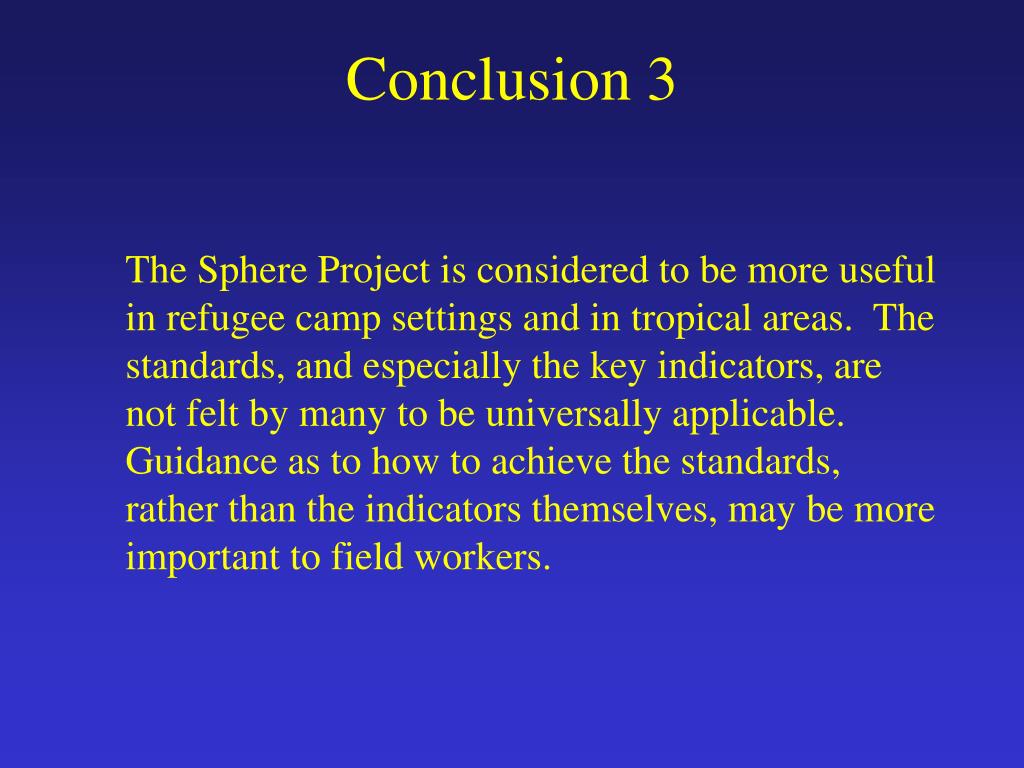 Conclusion 3

The Sphere Project is considered to be more useful in refugee camp settings and in tropical areas. The standards, and especially the key indicators, are not felt by many to be universally applicable. Guidance as to how to achieve the standards, rather than the indicators themselves, may be more important to field workers.